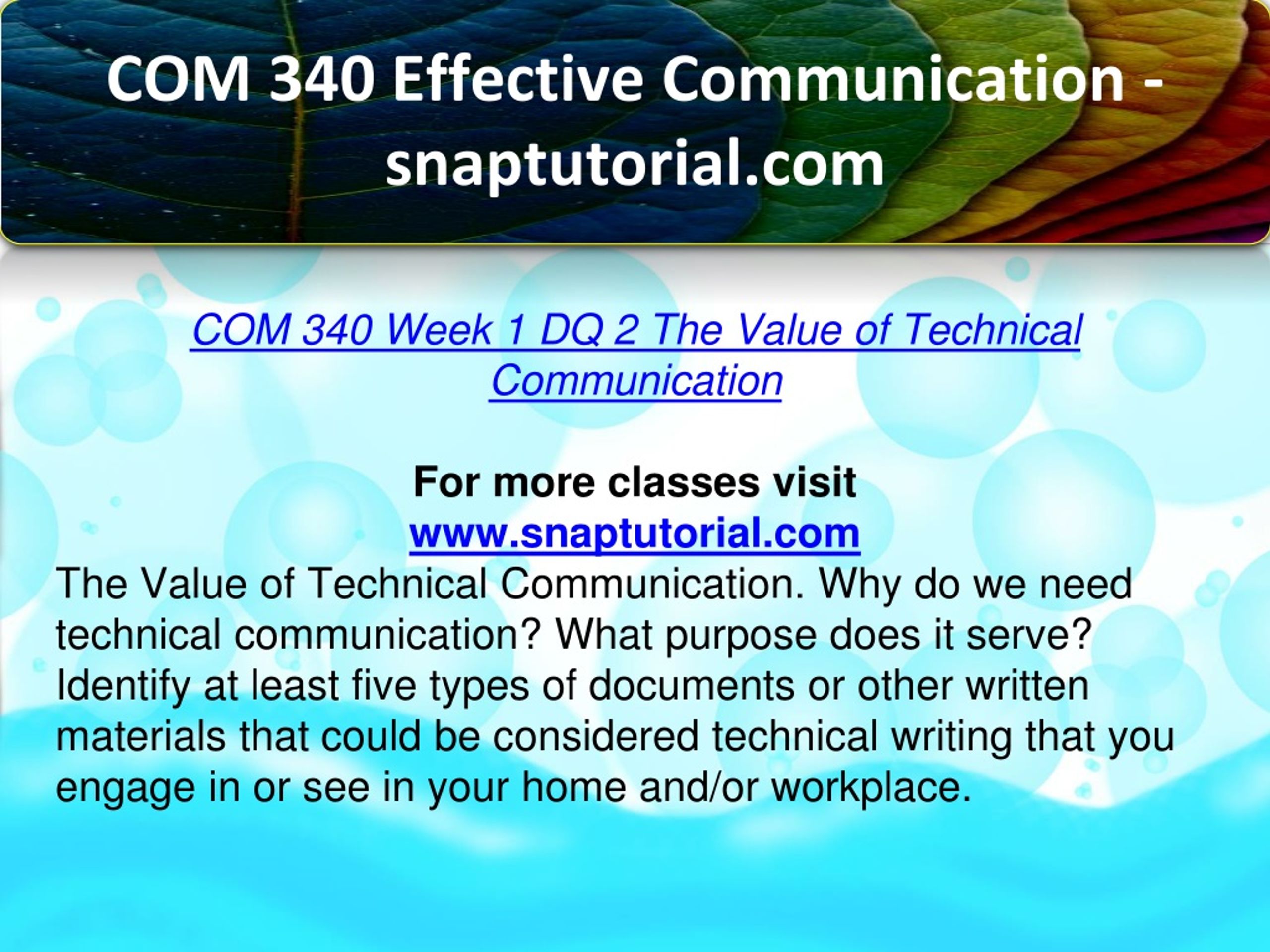 COM 340 Effective Communication - snaptutorial.com

COM 340 Week 1 DQ 2 The Value of Technical Communication

For more classes visit
www.snaptutorial.com
The Value of Technical Communication. Why do we need technical communication? What purpose does it serve? Identify at least five types of documents or other written materials that could be considered technical writing that you engage in or see in your home and/or workplace.